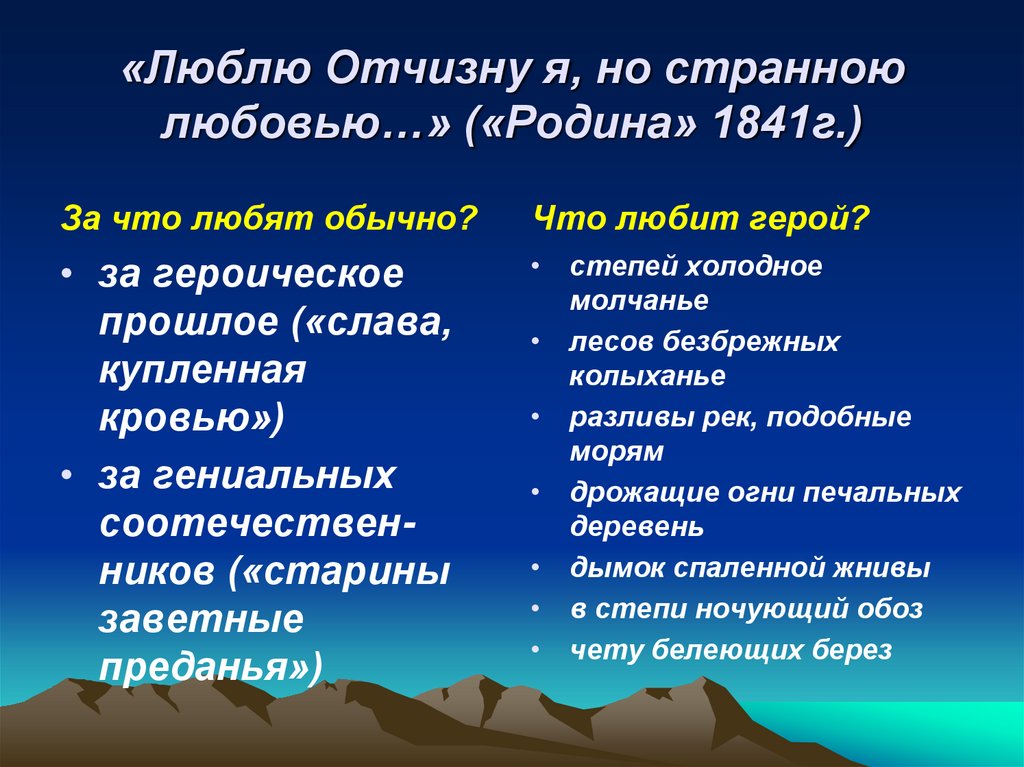 «Люблю Отчизну я, но странною любовью…» («Родина» 1841г.)

За что любят обычно?

• за героическое прошлое («слава, купленная кровью»)
• за гениальных соотечественников («старины заветные преданья»)

Что любит герой?

• степей холодное молчанье
• лесов безбрежных колыханье
• разливы рек, подобные морям
• дрожащие огни печальных деревень
• дымок спаленной жнивы
• в степи ночующий обоз
• чету белеющих берез